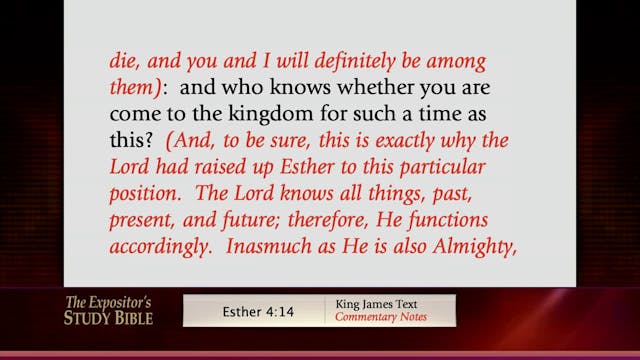 die, and you and I will definitely be among them): and who knows whether you are come to the kingdom for such a time as this? (And, to be sure, this is exactly why the Lord had raised up Esther to this particular position. The Lord knows all things, past, present, and future; therefore, He functions accordingly. Inasmuch as He is also Almighty,

The Expositor's
STUDY BIBLE

Esther 4:14

King James Text
Commentary Notes